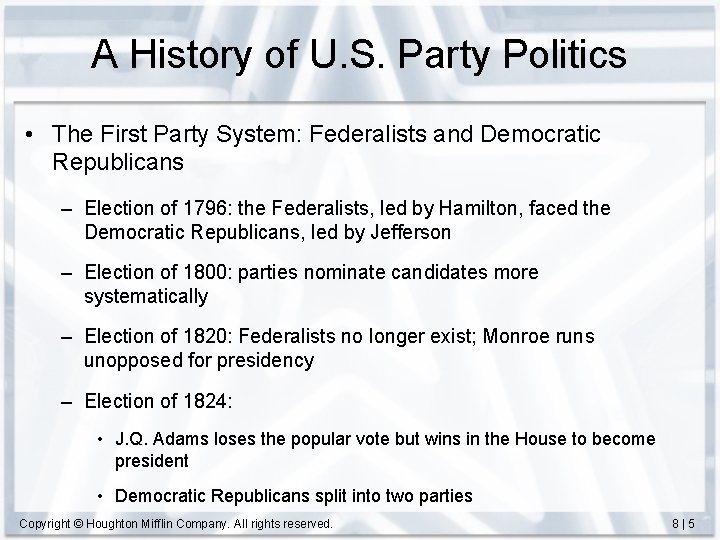 A History of U.S. Party Politics

• The First Party System: Federalists and Democratic Republicans

– Election of 1796: the Federalists, led by Hamilton, faced the Democratic Republicans, led by Jefferson

– Election of 1800: parties nominate candidates more systematically

– Election of 1820: Federalists no longer exist; Monroe runs unopposed for presidency

– Election of 1824:

• J.Q. Adams loses the popular vote but wins in the House to become president

• Democratic Republicans split into two parties

Copyright © Houghton Mifflin Company. All rights reserved.

8 | 5